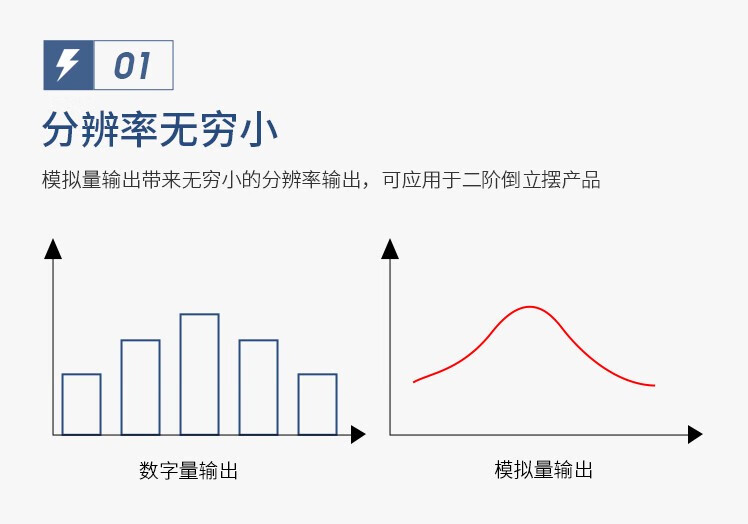 01

分辨率无穷小

模拟量输出带来无穷小的分辨率输出，可应用于二阶倒立摆产品

数字量输出

模拟量输出